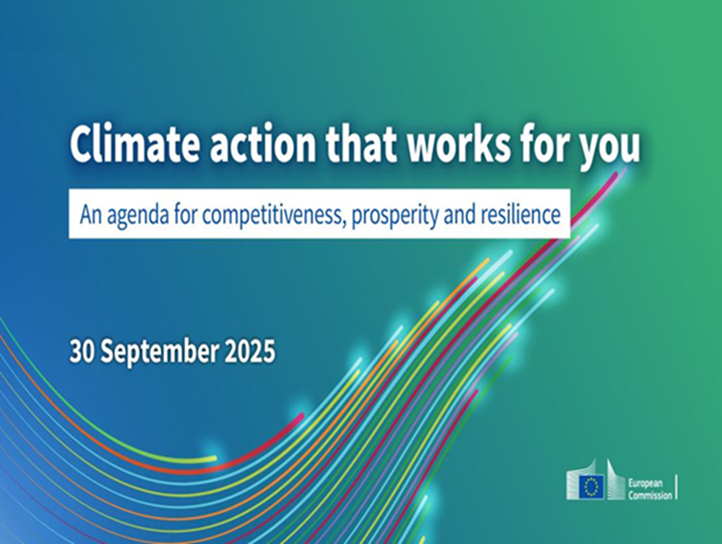 Climate action that works for you

An agenda for competitiveness, prosperity and resilience

30 September 2025

European Commission